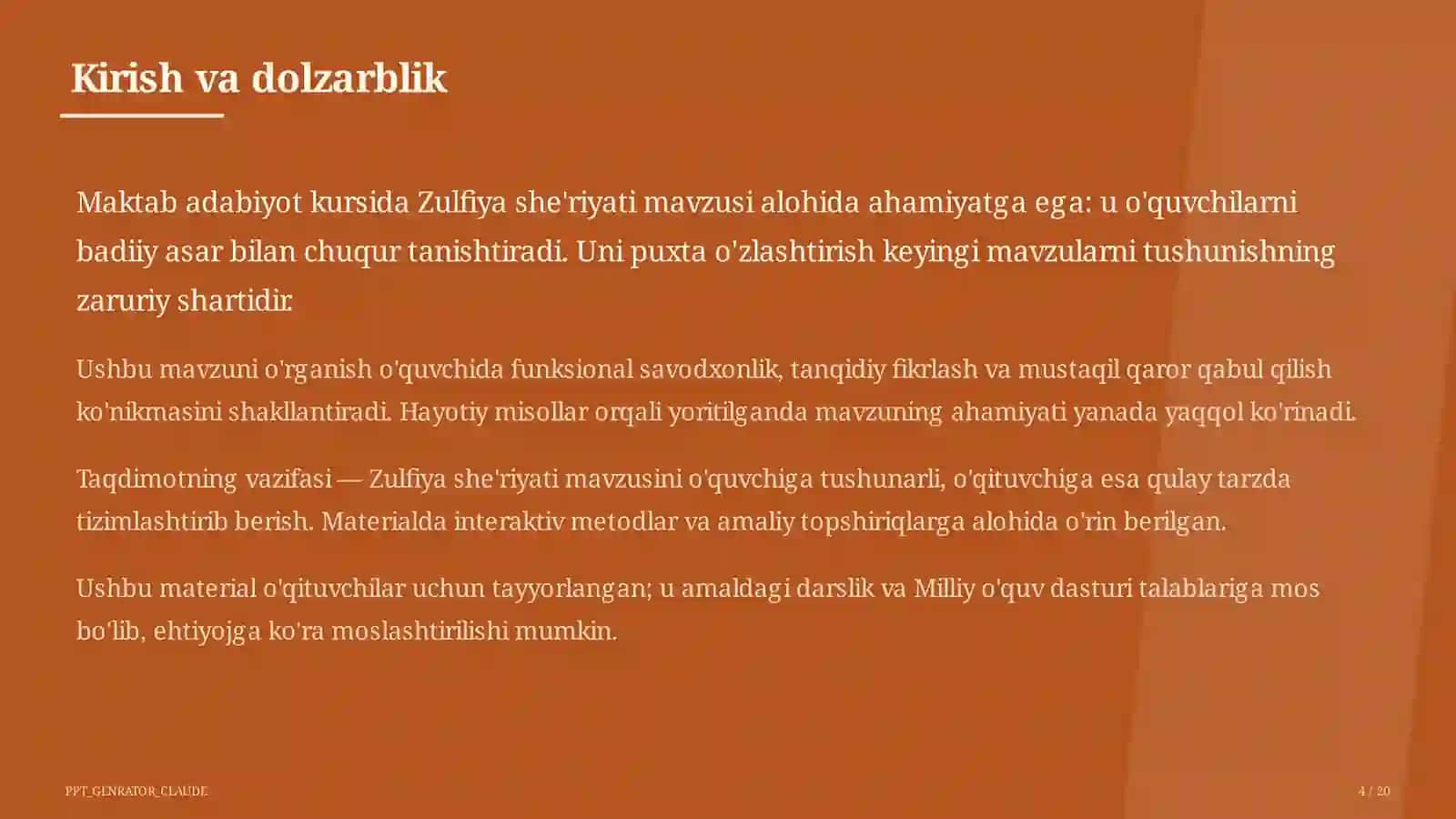 Kirish va dolzarblik

Maktab adabiyot kursida Zulfiya she'riyati mavzusi alohida ahamiyatga ega: u o'quvchilarni badiiy asar bilan chuqur tanishtiradi. Uni puxta o'zlashtirish keyingi mavzularni tushunishning zaruriy shartidir.

Ushbu mavzuni o'rganish o'quvchida funksional savodxonlik, tanqidiy fikrlash va mustaqil qaror qabul qilish ko'nikmasini shakllantiradi. Hayotiy misollar orqali yoritilganda mavzuning ahamiyati yanada yaqqol ko'rinadi.

Taqdimotning vazifasi — Zulfiya she'riyati mavzusini o'quvchiga tushunarli, o'qituvchiga esa qulay tarzda tizimlashtirib berish. Materialda interaktiv metodlar va amaliy topshiriqlarga alohida o'rin berilgan.

Ushbu material o'qituvchilar uchun tayyorlangan; u amaldagi darslik va Milliy o'quv dasturi talablariga mos bo'lib, ehtiyojga ko'ra moslashtirilishi mumkin.

PPT_GENRATOR_CLAUDE

4 / 20